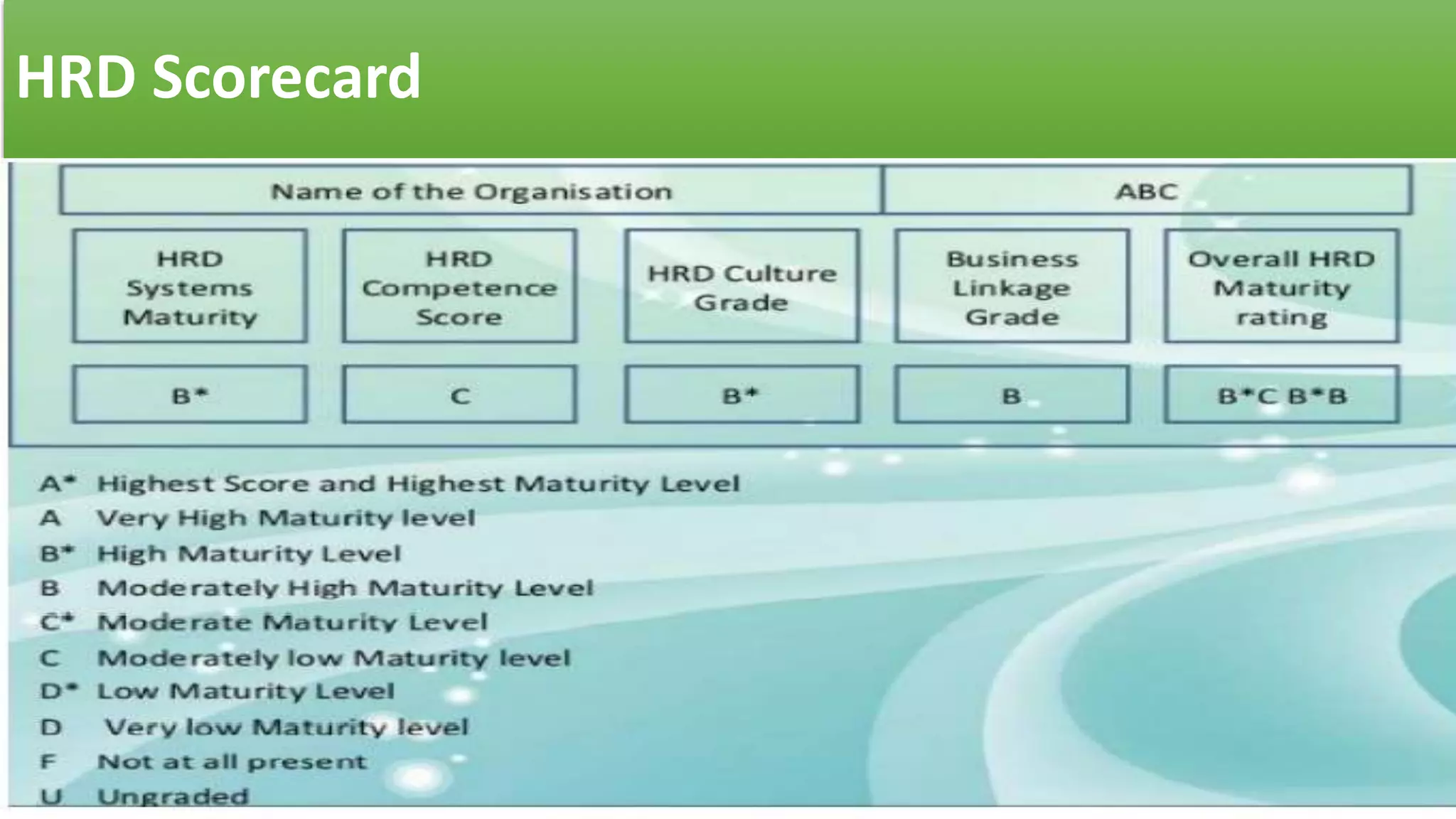 HRD Scorecard

| Name of the Organisation | ABC |
|---|---|

| HRD Systems Maturity | HRD Competence Score | HRD Culture Grade | Business Linkage Grade | Overall HRD Maturity rating |
|---|---|---|---|---|
| B* | C | B* | B | B*C B*B |

A* Highest Score and Highest Maturity Level
A Very High Maturity level
B* High Maturity Level
B Moderately High Maturity Level
C* Moderate Maturity Level
C Moderately low Maturity level
D* Low Maturity Level
D Very low Maturity level
F Not at all present
U Ungraded